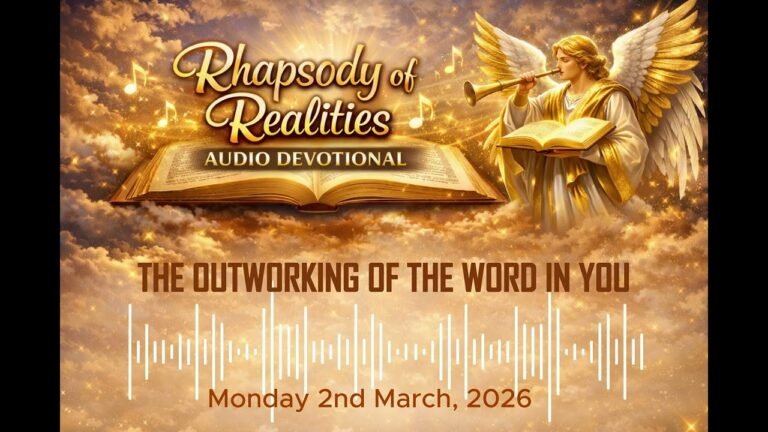 Rhapsody of Realities
AUDIO DEVOTIONAL

THE OUTWORKING OF THE WORD IN YOU

Monday 2nd March, 2026